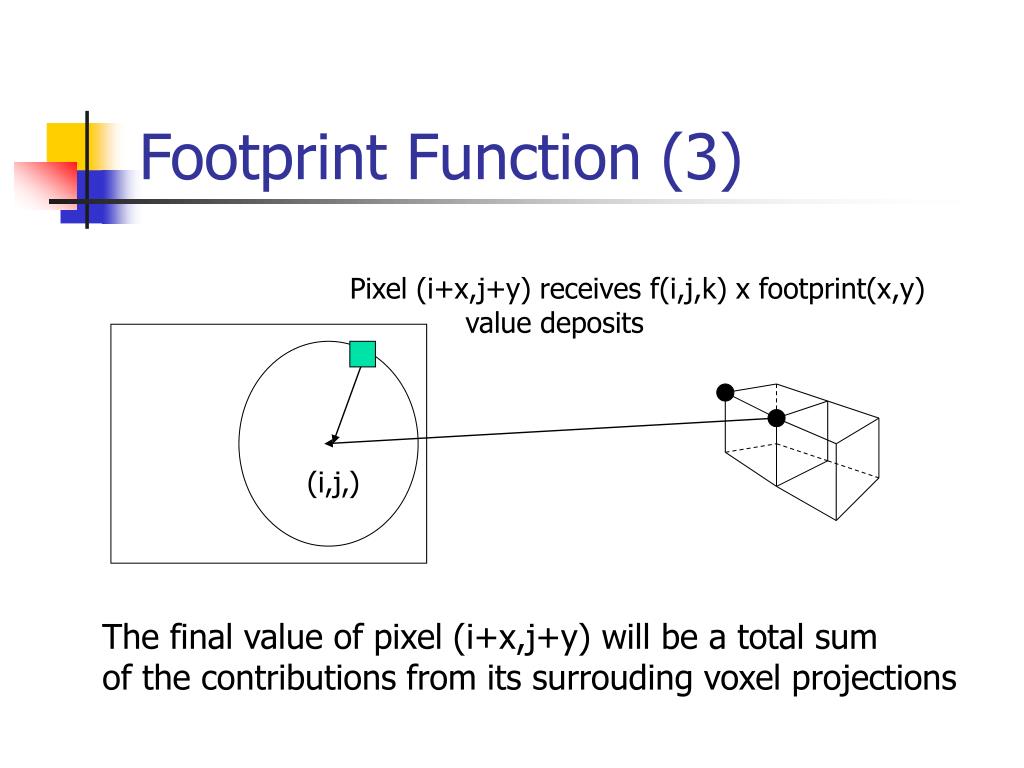 Footprint Function (3)

Pixel (i+x,j+y) receives f(i,j,k) x footprint(x,y) value deposits

(i,j,)

The final value of pixel (i+x,j+y) will be a total sum of the contributions from its surrouding voxel projections